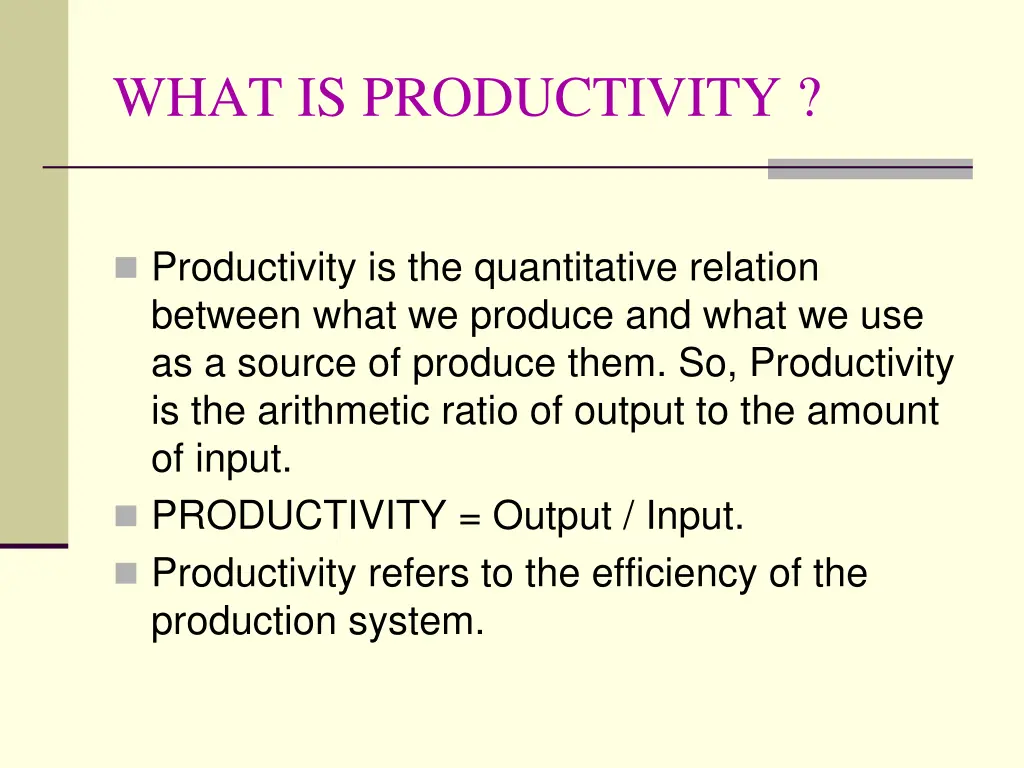 WHAT IS PRODUCTIVITY ?

Productivity is the quantitative relation between what we produce and what we use as a source of produce them. So, Productivity is the arithmetic ratio of output to the amount of input.

PRODUCTIVITY = Output / Input.

Productivity refers to the efficiency of the production system.